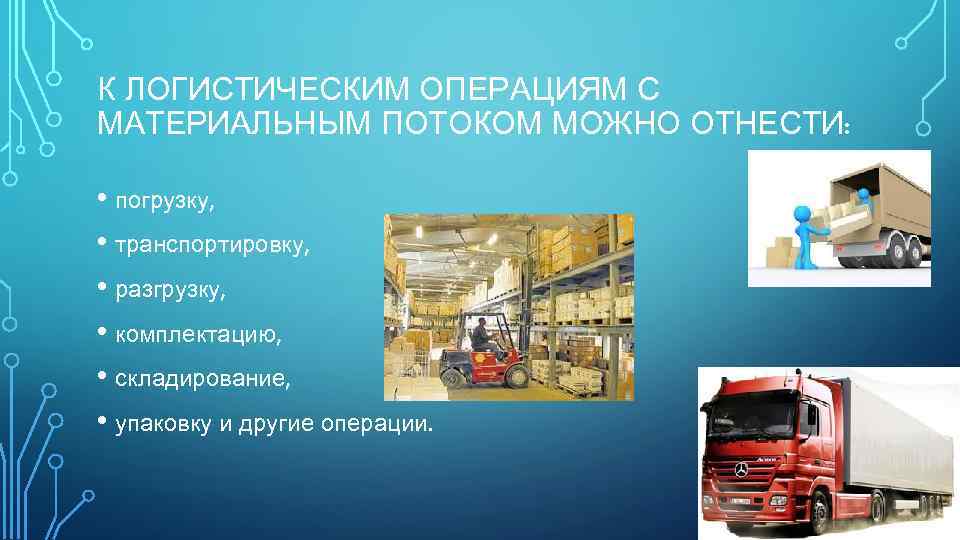 К ЛОГИСТИЧЕСКИМ ОПЕРАЦИЯМ С МАТЕРИАЛЬНЫМ ПОТОКОМ МОЖНО ОТНЕСТИ:

• погрузку,

• транспортировку,

• разгрузку,

• комплектацию,

• складирование,

• упаковку и другие операции.